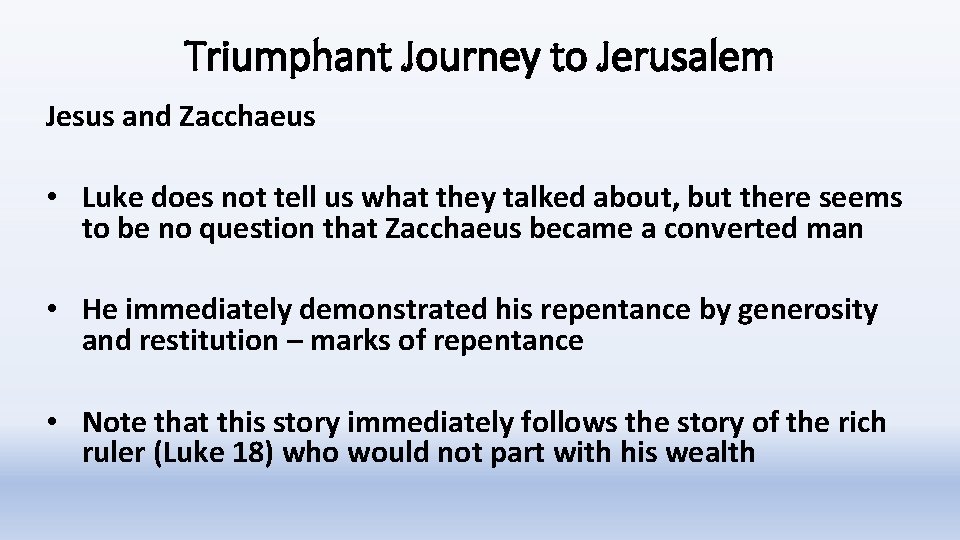 Triumphant Journey to Jerusalem

Jesus and Zacchaeus

• Luke does not tell us what they talked about, but there seems to be no question that Zacchaeus became a converted man

• He immediately demonstrated his repentance by generosity and restitution – marks of repentance

• Note that this story immediately follows the story of the rich ruler (Luke 18) who would not part with his wealth